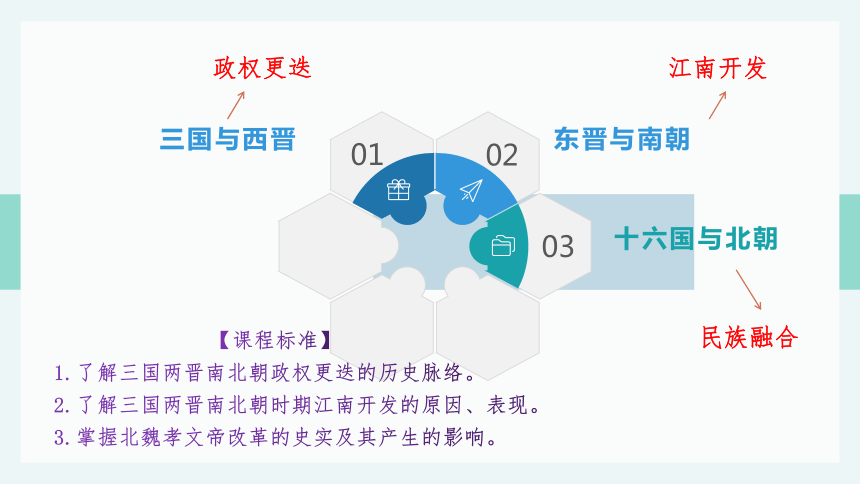 政权更迭

江南开发

三国与西晋

01

02

东晋与南朝

03

十六国与北朝

民族融合

【课程标准】

1.了解三国两晋南北朝政权更迭的历史脉络。

2.了解三国两晋南北朝时期江南开发的原因、表现。

3.掌握北魏孝文帝改革的史实及其产生的影响。